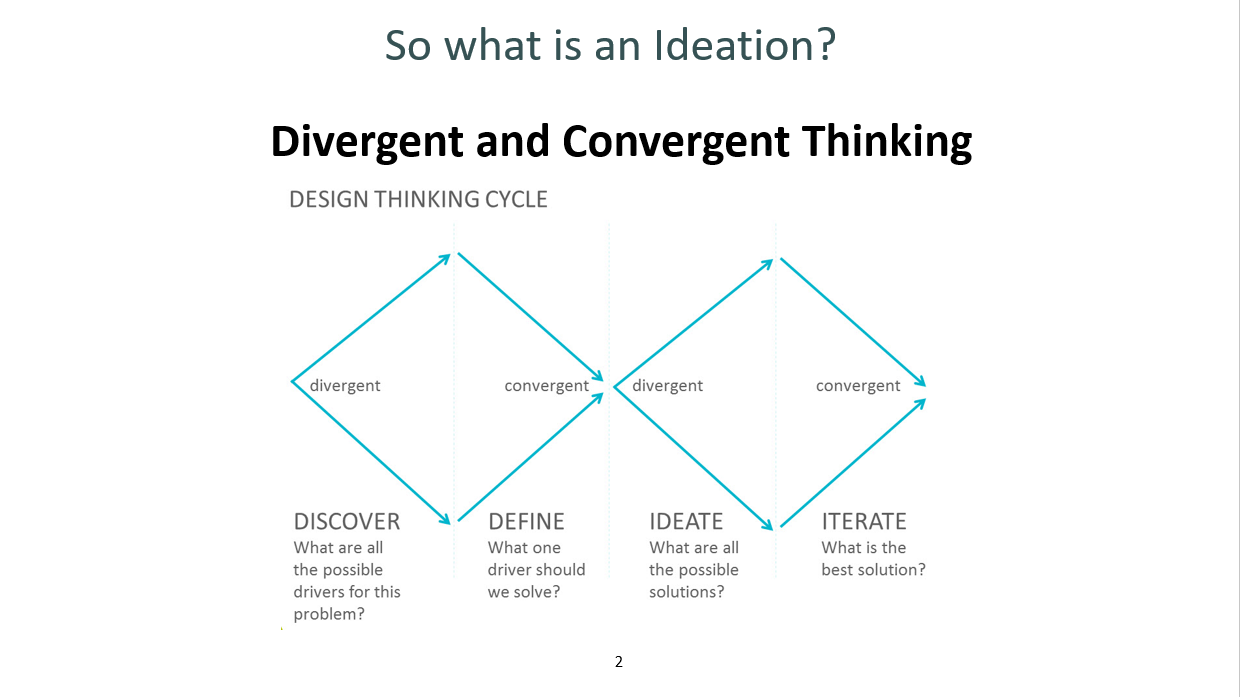 So what is an Ideation?

Divergent and Convergent Thinking

DESIGN THINKING CYCLE

divergent

convergent

divergent

convergent

DISCOVER
What are all the possible drivers for this problem?

DEFINE
What one driver should we solve?

IDEATE
What are all the possible solutions?

ITERATE
What is the best solution?

2